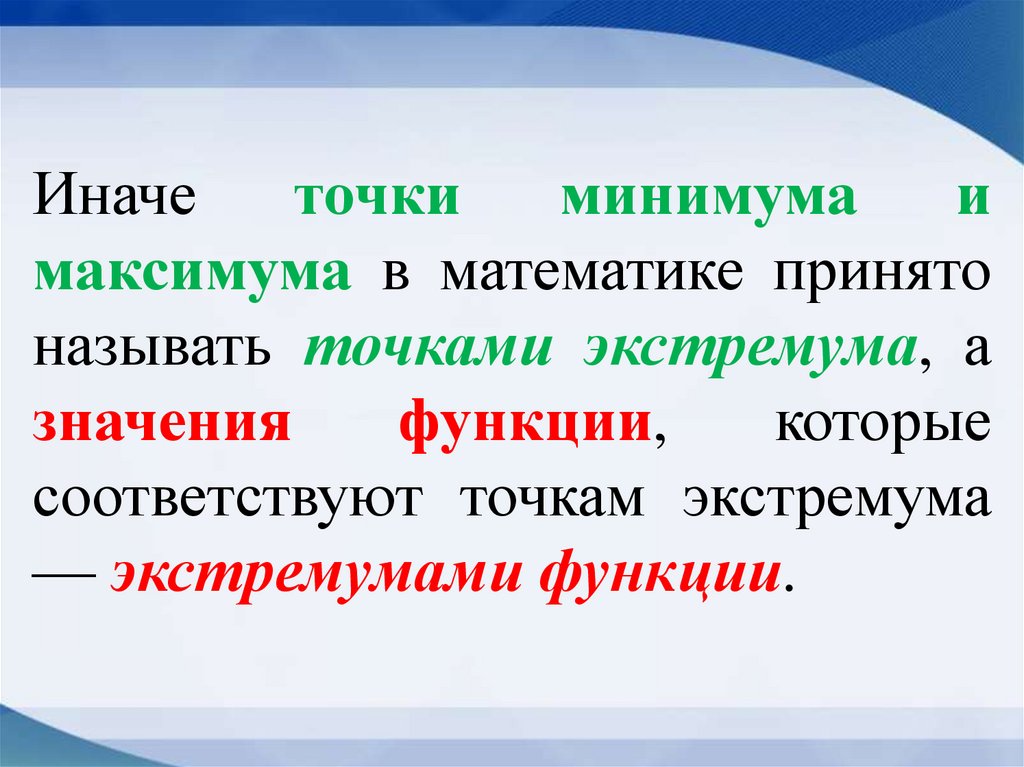 Иначе точки минимума и максимума в математике принято называть точками экстремума, а значения функции, которые соответствуют точкам экстремума — экстремумами функции.